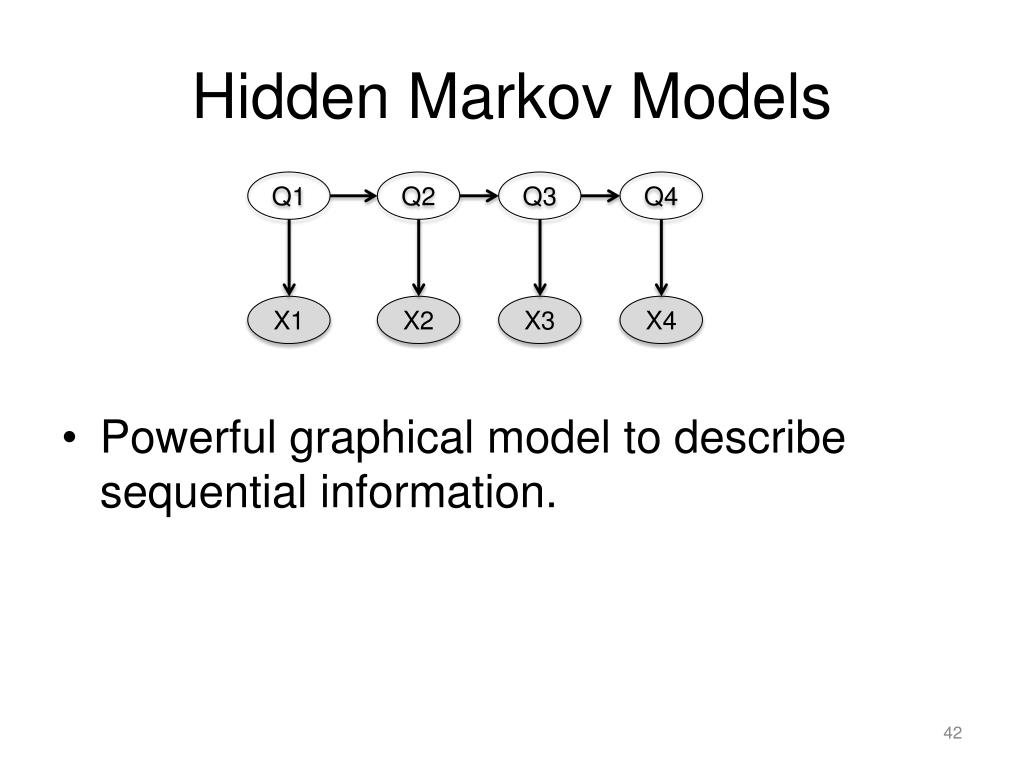 Hidden Markov Models

Q1 Q2 Q3 Q4

X1 X2 X3 X4

• Powerful graphical model to describe sequential information.

42